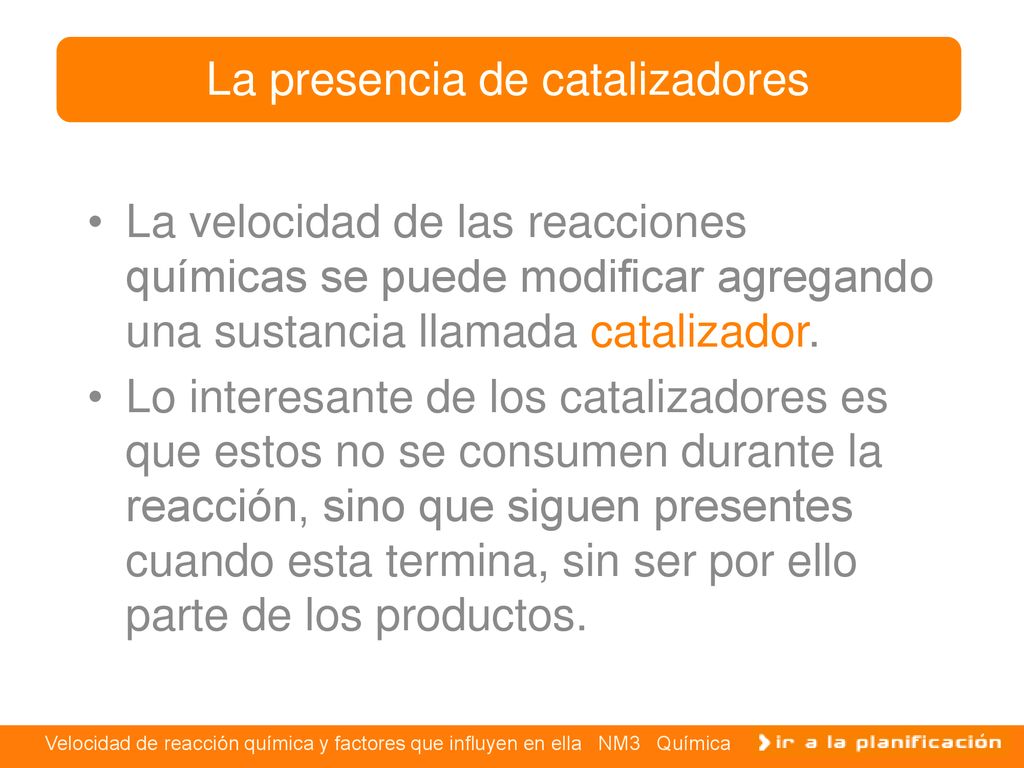 La presencia de catalizadores

• La velocidad de las reacciones químicas se puede modificar agregando una sustancia llamada catalizador.

• Lo interesante de los catalizadores es que estos no se consumen durante la reacción, sino que siguen presentes cuando esta termina, sin ser por ello parte de los productos.

Velocidad de reacción química y factores que influyen en ella NM3 Química

ir a la planificación